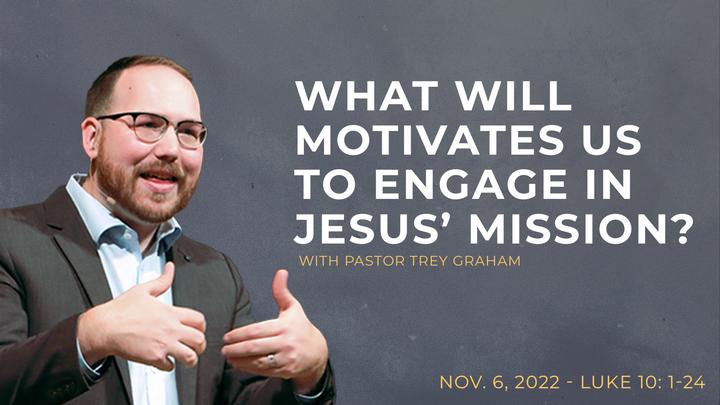 WHAT WILL MOTIVATES US TO ENGAGE IN JESUS' MISSION?

WITH PASTOR TREY GRAHAM

NOV. 6, 2022 - LUKE 10: 1-24